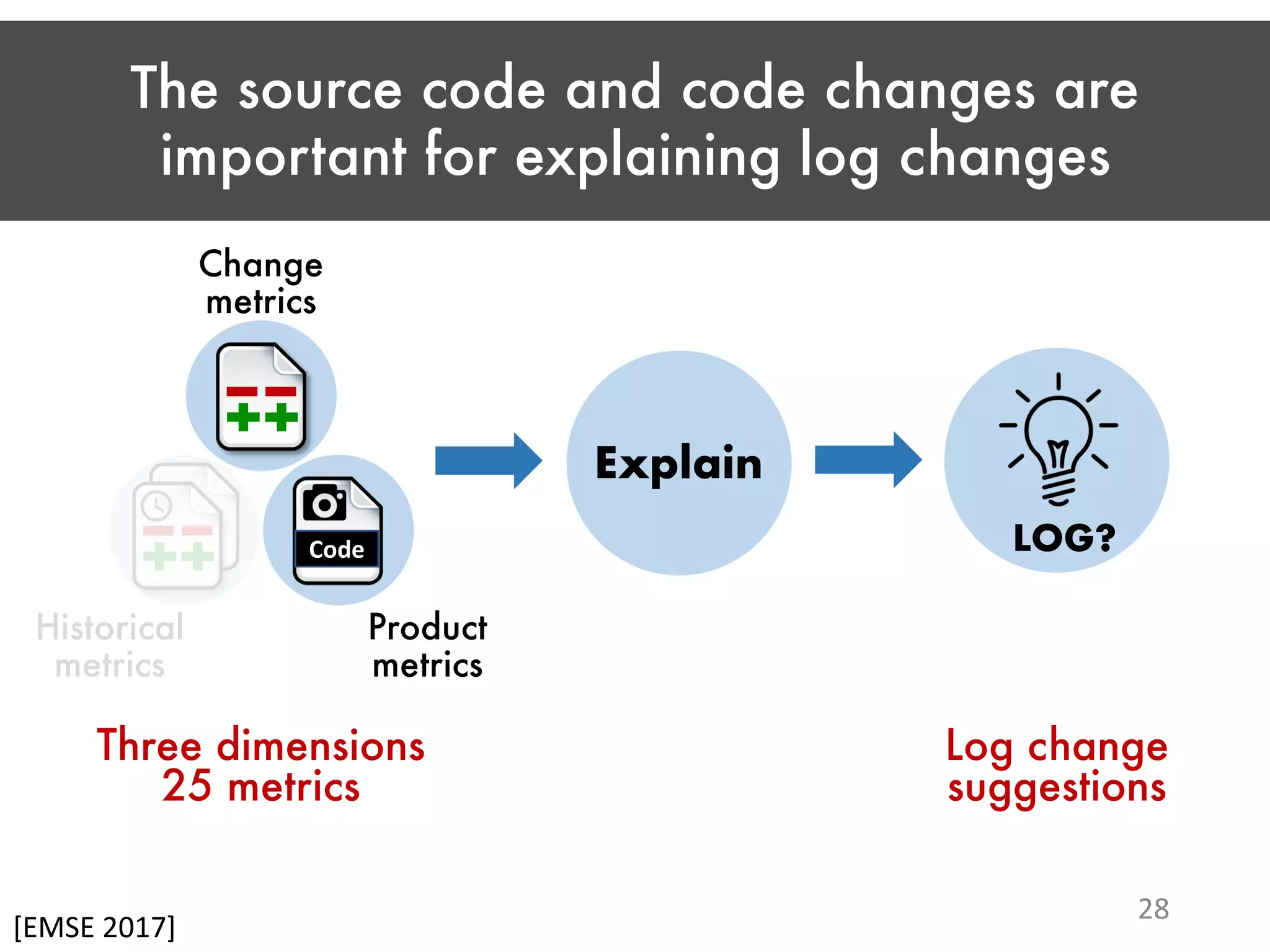 The source code and code changes are important for explaining log changes

Change metrics

Code

Historical metrics

Product metrics

Explain

LOG?

Three dimensions
25 metrics

Log change suggestions

[EMSE 2017]

28